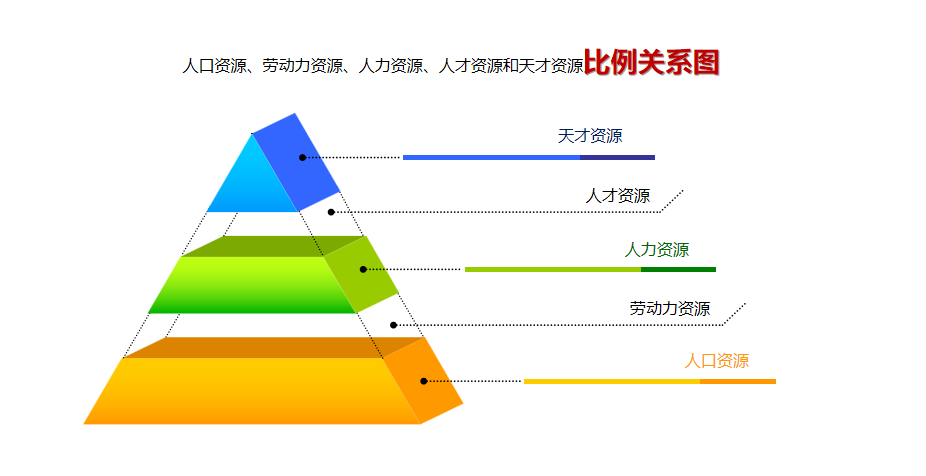 人口资源、劳动力资源、人力资源、人才资源和天才资源比例关系图

天才资源

人才资源

人力资源

劳动力资源

人口资源